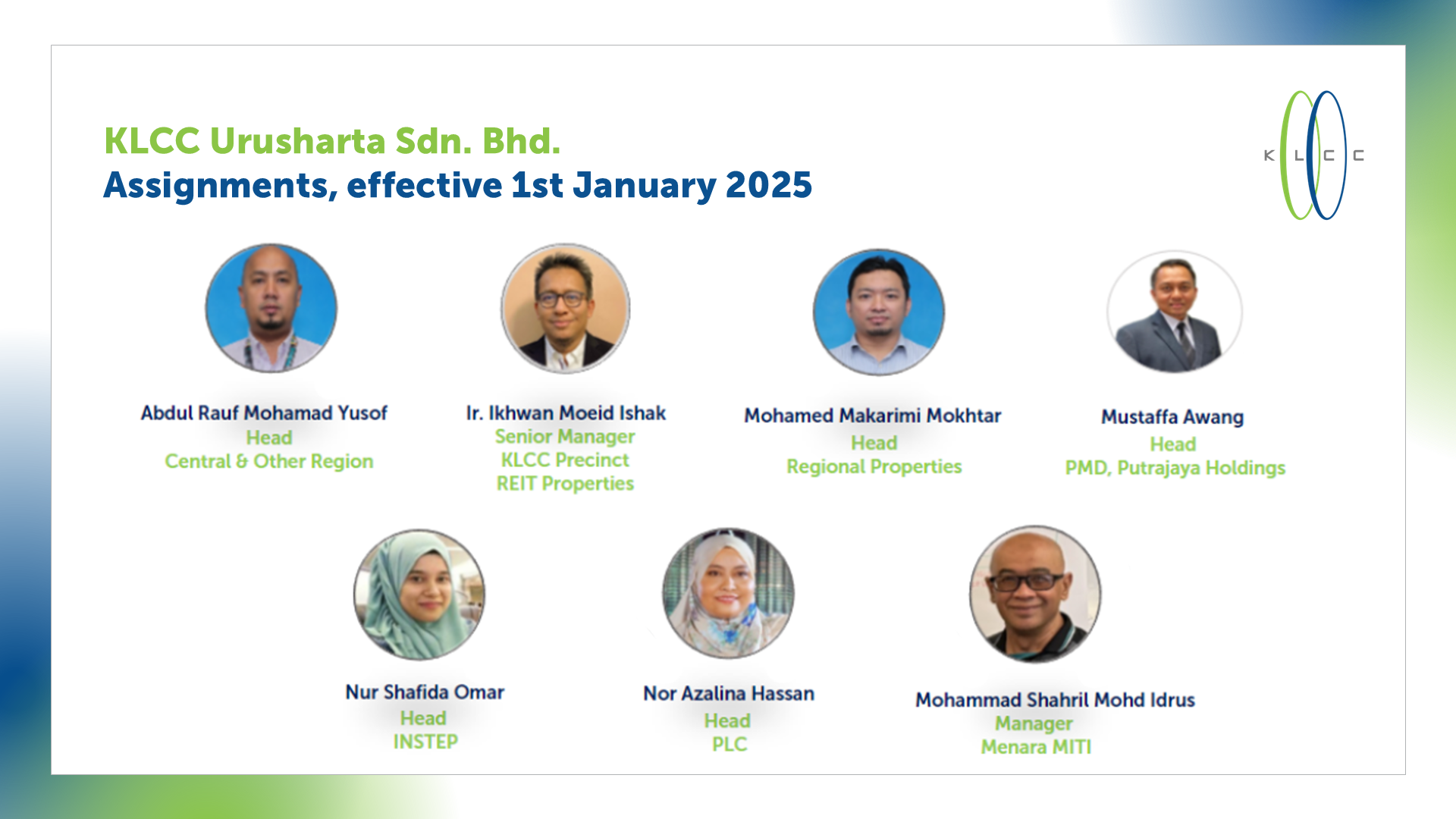 KLCC Urusharta Sdn. Bhd.
Assignments, effective 1st January 2025

K L C C

Abdul Rauf Mohamad Yusof
Head
Central & Other Region

Ir. Ikhwan Moeid Ishak
Senior Manager
KLCC Precinct
REIT Properties

Mohamed Makarimi Mokhtar
Head
Regional Properties

Mustaffa Awang
Head
PMD, Putrajaya Holdings

Nur Shafida Omar
Head
INSTEP

Nor Azalina Hassan
Head
PLC

Mohammad Shahril Mohd Idrus
Manager
Menara MITI